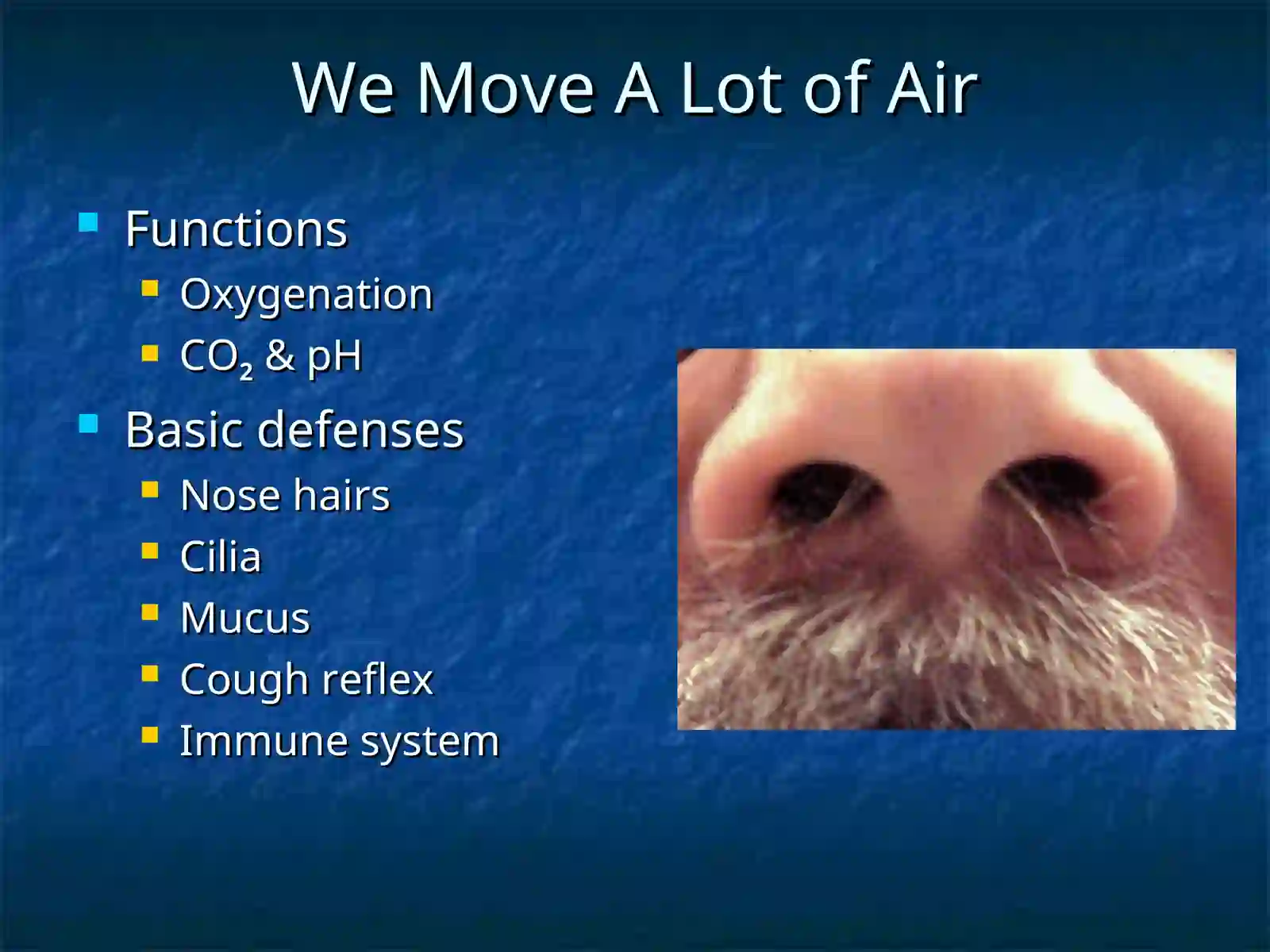 We Move A Lot of Air

- Functions
  - Oxygenation
  - $CO_2$ & pH
- Basic defenses
  - Nose hairs
  - Cilia
  - Mucus
  - Cough reflex
  - Immune system